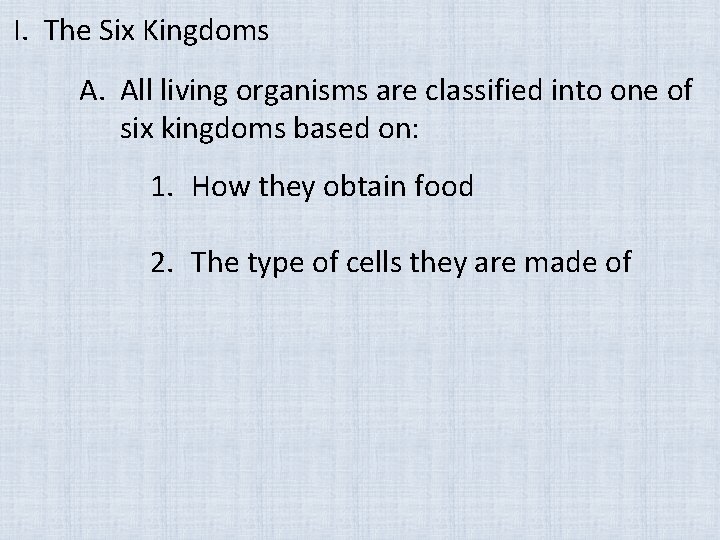 I. The Six Kingdoms

A. All living organisms are classified into one of six kingdoms based on:

1. How they obtain food

2. The type of cells they are made of